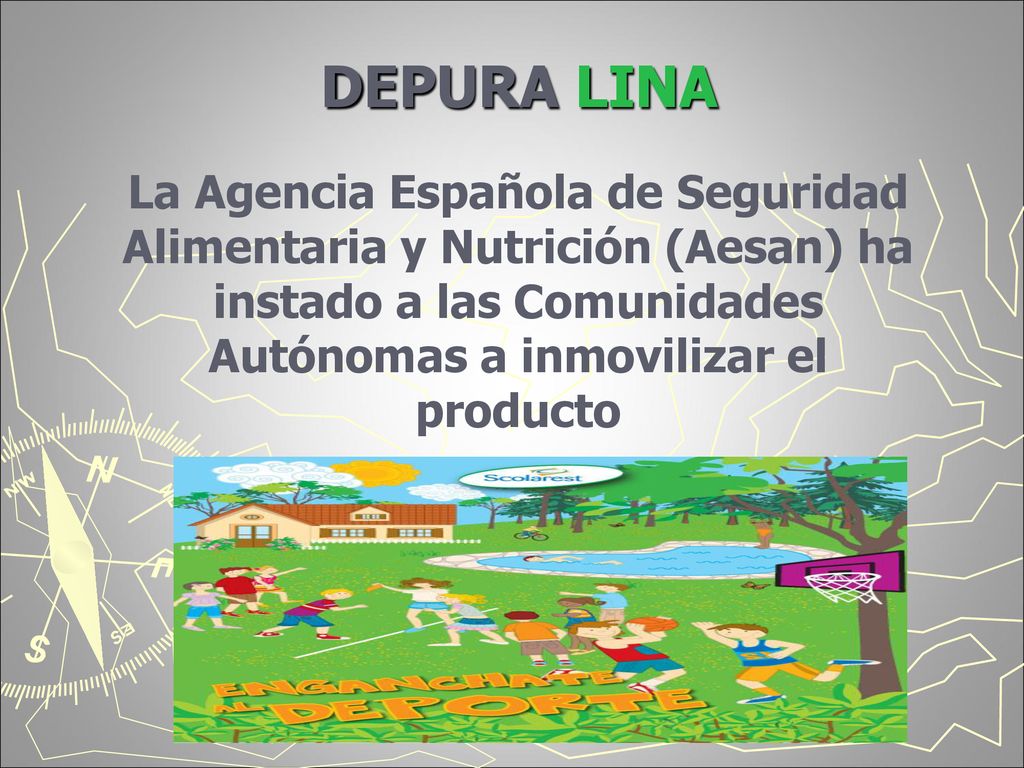 DEPURA LINA

La Agencia Española de Seguridad Alimentaria y Nutrición (Aesan) ha instado a las Comunidades Autónomas a inmovilizar el producto

Scolarest

ENGANCHATE AL DEPORTE

N
NW
S
SE